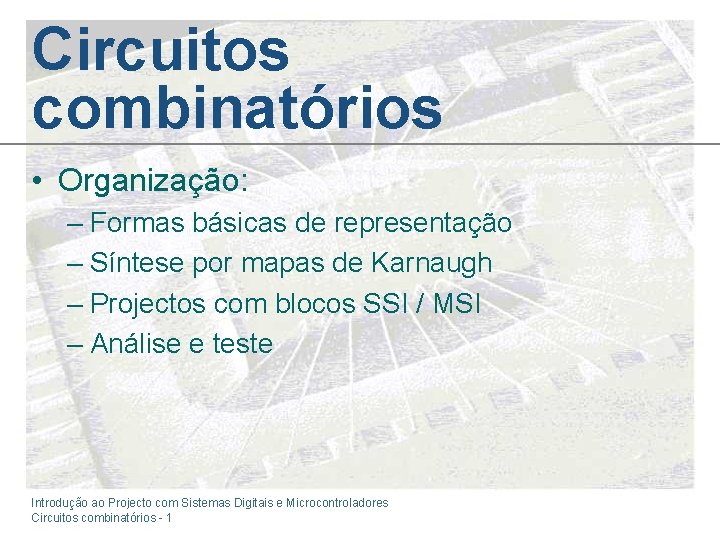 Circuitos combinatórios

• Organização:
– Formas básicas de representação
– Síntese por mapas de Karnaugh
– Projectos com blocos SSI / MSI
– Análise e teste

Introdução ao Projecto com Sistemas Digitais e Microcontroladores
Circuitos combinatórios - 1